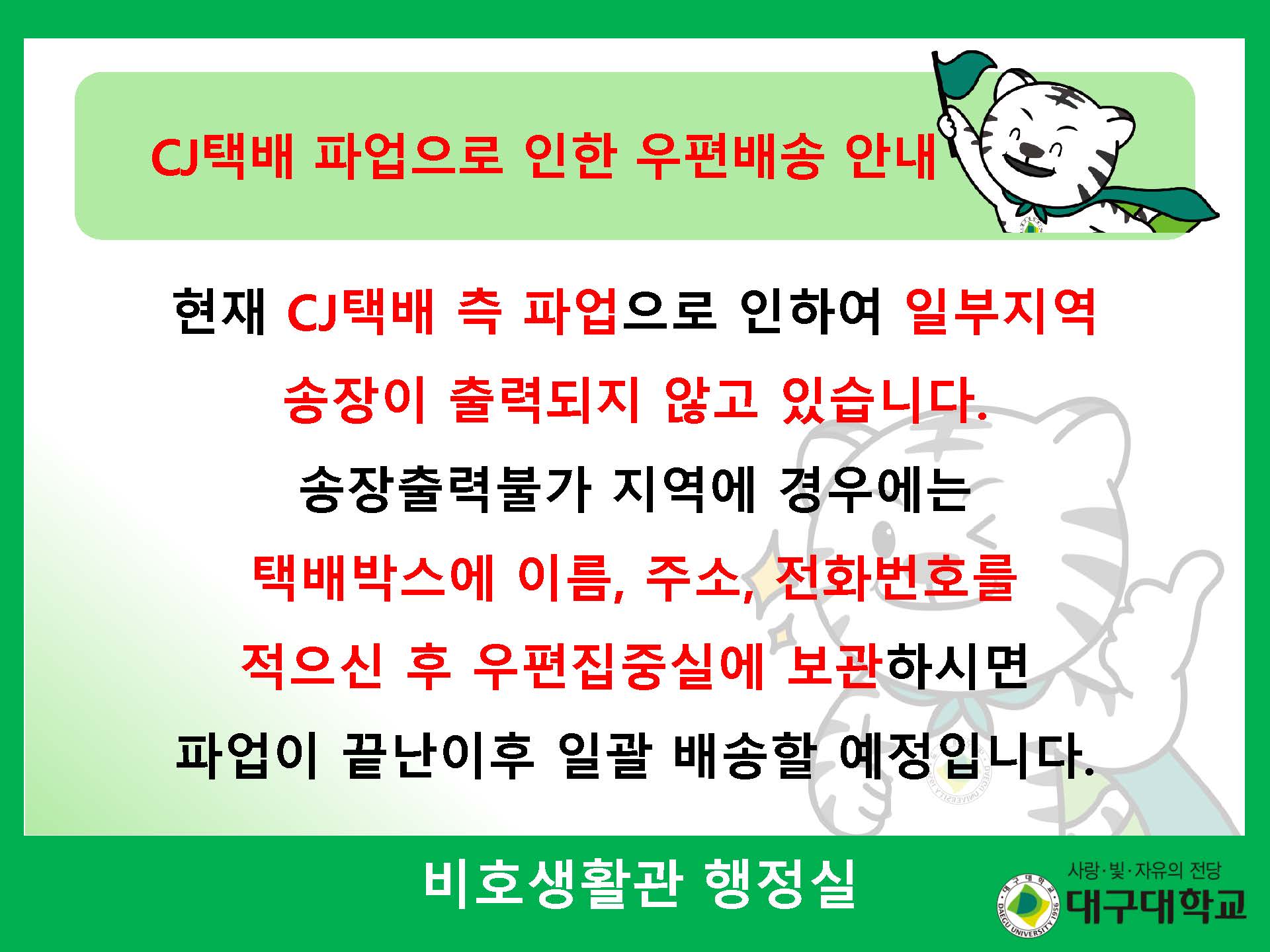 CJ택배 파업으로 인한 우편배송 안내

현재 CJ택배 측 파업으로 인하여 일부지역 송장이 출력되지 않고 있습니다.

송장출력불가 지역에 경우에는 택배박스에 이름, 주소, 전화번호를 적으신 후 우편집중실에 보관하시면 파업이 끝난이후 일괄 배송할 예정입니다.

비호생활관 행정실

사랑·빛·자유의 전당
대구대학교
DAEGU UNIVERSITY 1956